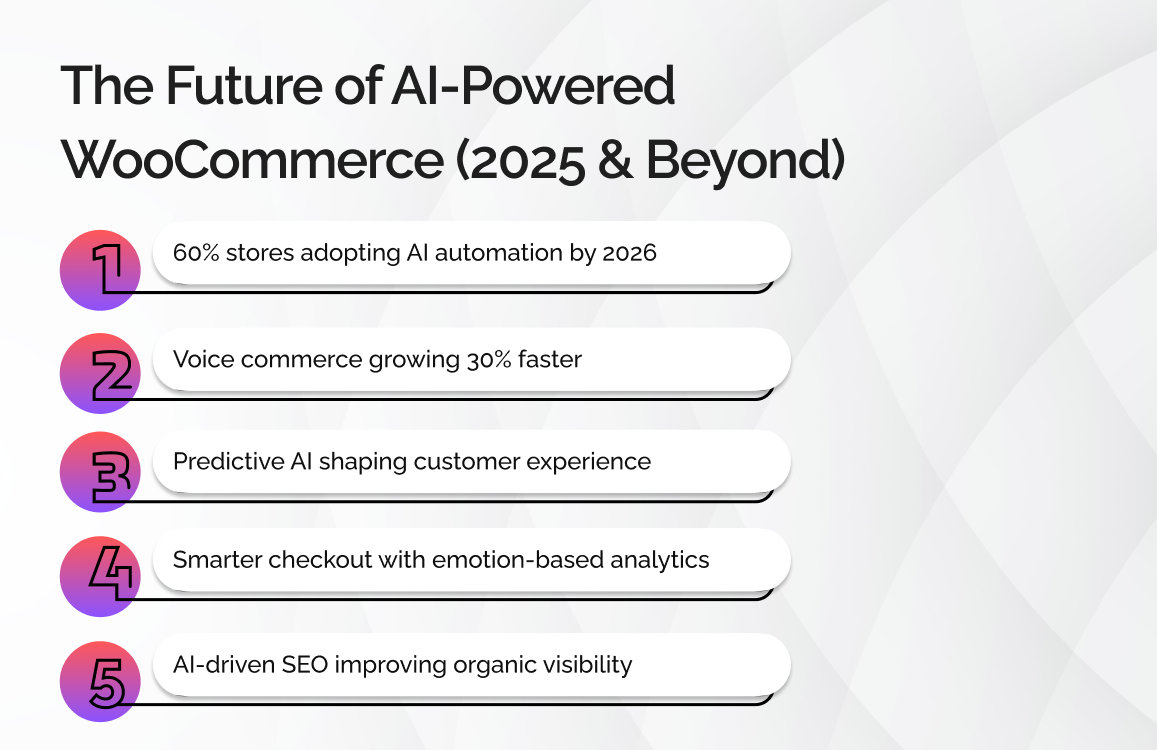 The Future of AI-Powered WooCommerce (2025 & Beyond)

1 60% stores adopting AI automation by 2026

2 Voice commerce growing 30% faster

3 Predictive AI shaping customer experience

4 Smarter checkout with emotion-based analytics

5 AI-driven SEO improving organic visibility